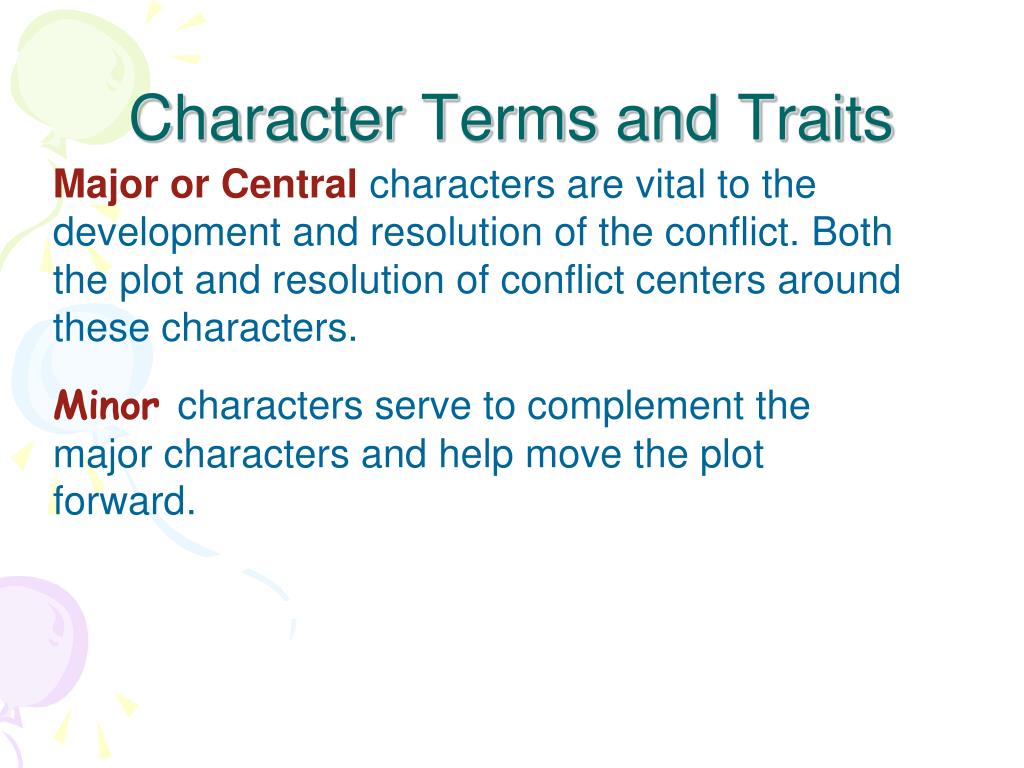 Character Terms and Traits

Major or Central characters are vital to the development and resolution of the conflict. Both the plot and resolution of conflict centers around these characters.

Minor characters serve to complement the major characters and help move the plot forward.